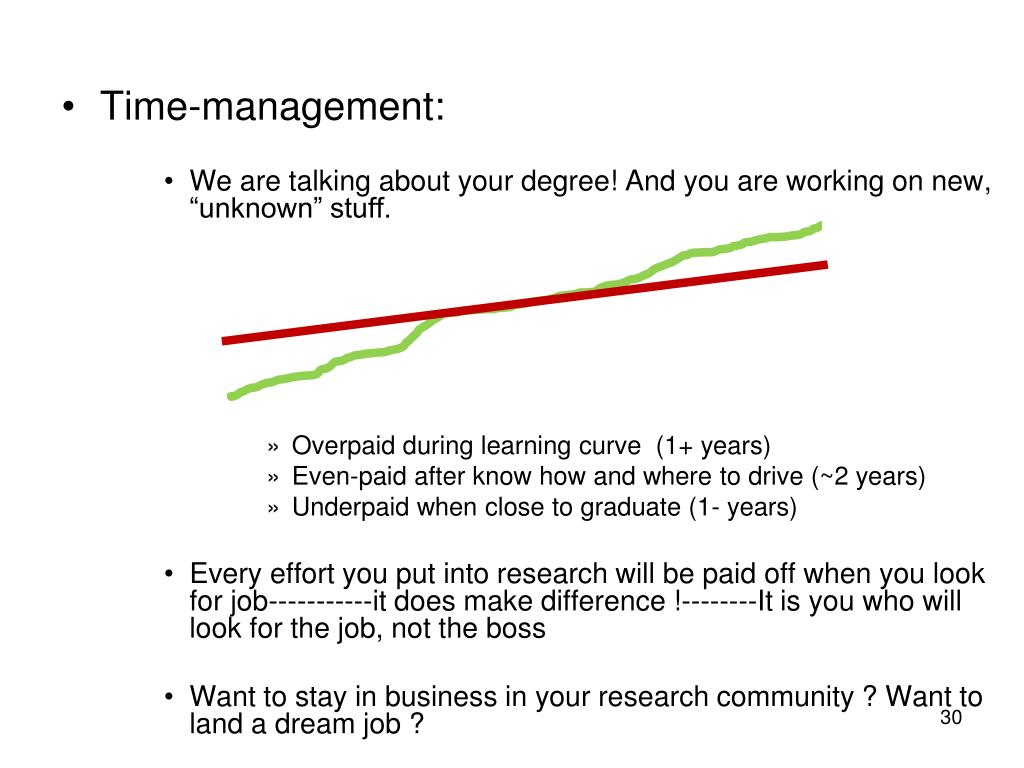 • Time-management:

• We are talking about your degree! And you are working on new, “unknown” stuff.

» Overpaid during learning curve (1+ years)
» Even-paid after know how and where to drive (~2 years)
» Underpaid when close to graduate (1- years)

• Every effort you put into research will be paid off when you look for job-----------it does make difference !--------It is you who will look for the job, not the boss

• Want to stay in business in your research community ? Want to land a dream job ?

30